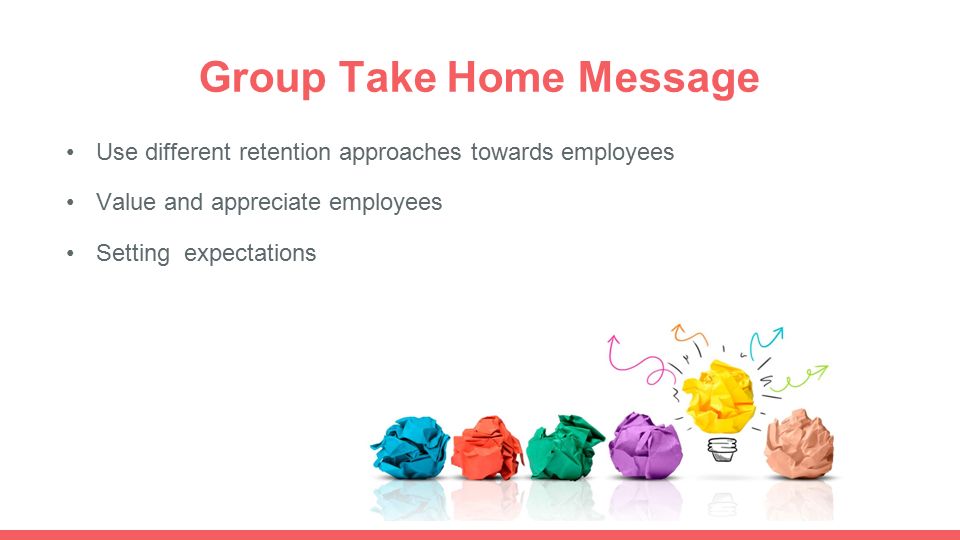 Group Take Home Message

• Use different retention approaches towards employees

• Value and appreciate employees

• Setting expectations